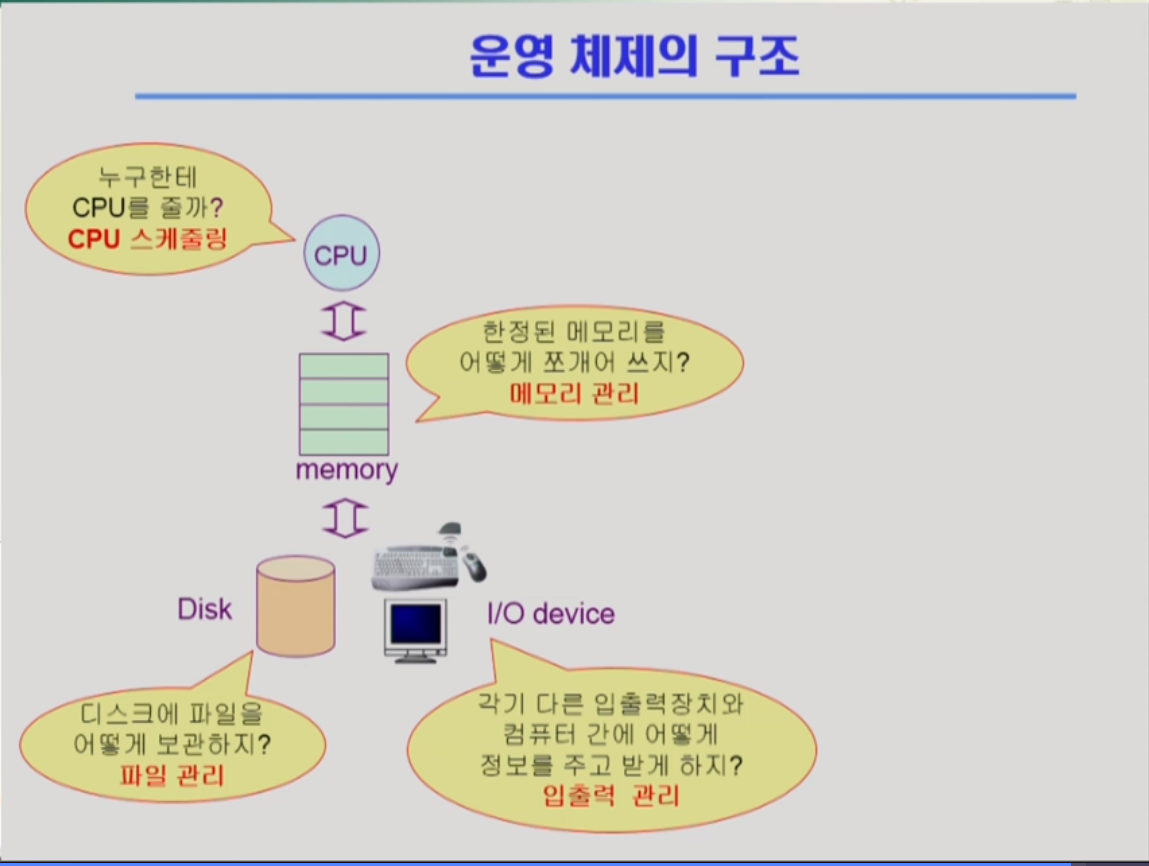 운영 체제의 구조

누구한테
CPU를 줄까?
CPU 스케줄링

CPU

한정된 메모리를
어떻게 쪼개어 쓰지?
메모리 관리

memory

Disk

I/O device

디스크에 파일을
어떻게 보관하지?
파일 관리

각기 다른 입출력장치와
컴퓨터 간에 어떻게
정보를 주고 받게 하지?
입출력 관리